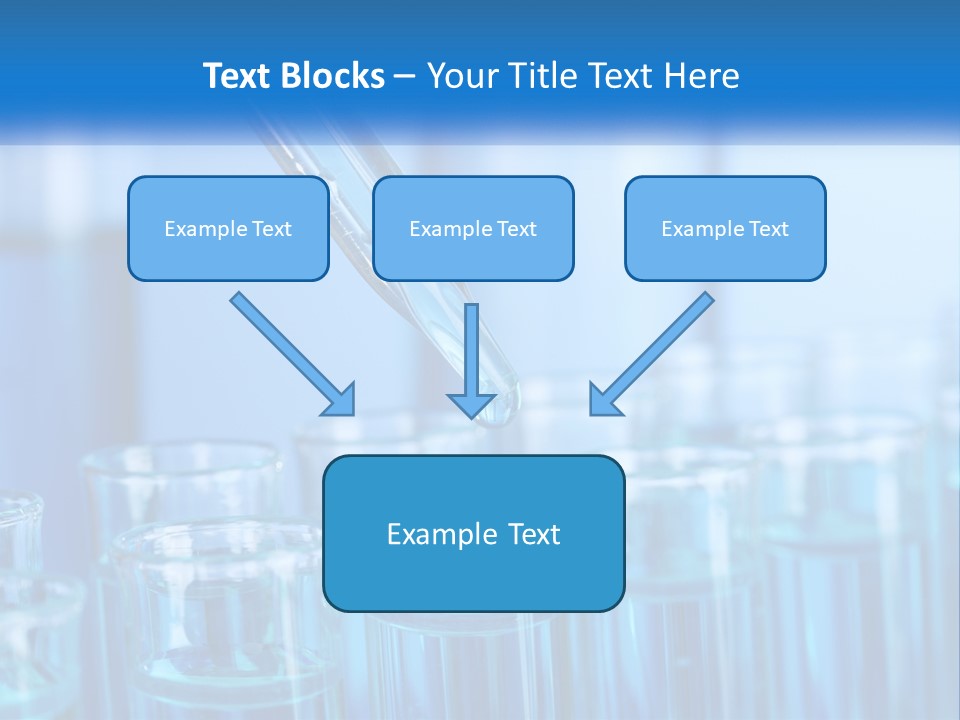 Text Blocks – Your Title Text Here

Example Text

Example Text

Example Text

Example Text